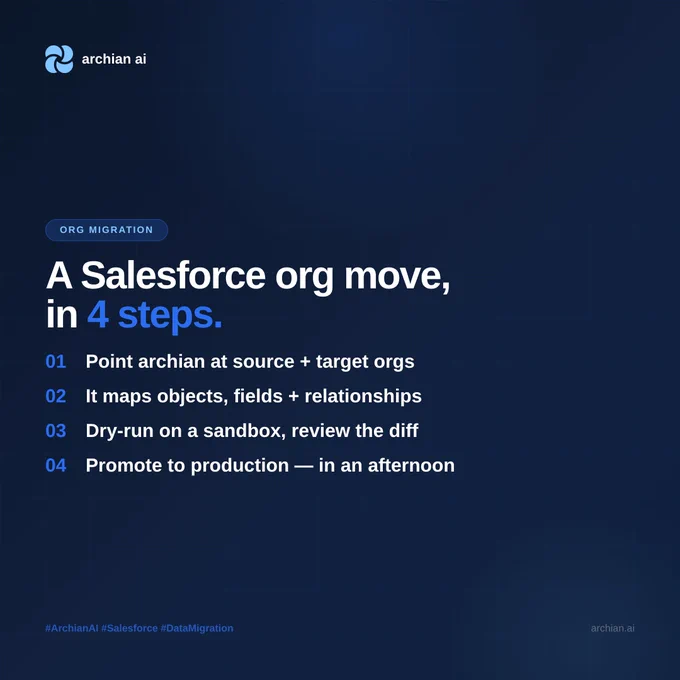 archian ai

ORG MIGRATION

A Salesforce org move, in 4 steps.

01 Point archian at source + target orgs

02 It maps objects, fields + relationships

03 Dry-run on a sandbox, review the diff

04 Promote to production — in an afternoon

#ArchianAI #Salesforce #DataMigration

archian.ai